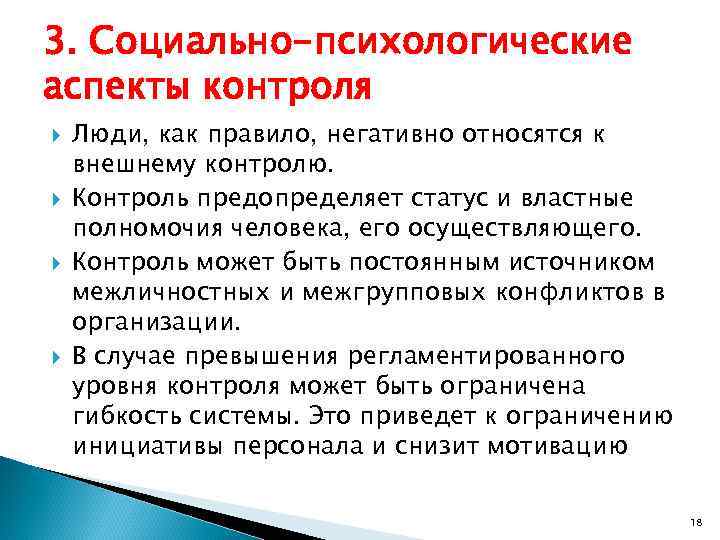 3. Социально-психологические аспекты контроля

Люди, как правило, негативно относятся к внешнему контролю.

Контроль предопределяет статус и властные полномочия человека, его осуществляющего.

Контроль может быть постоянным источником межличностных и межгрупповых конфликтов в организации.

В случае превышения регламентированного уровня контроля может быть ограничена гибкость системы. Это приведет к ограничению инициативы персонала и снизит мотивацию

18